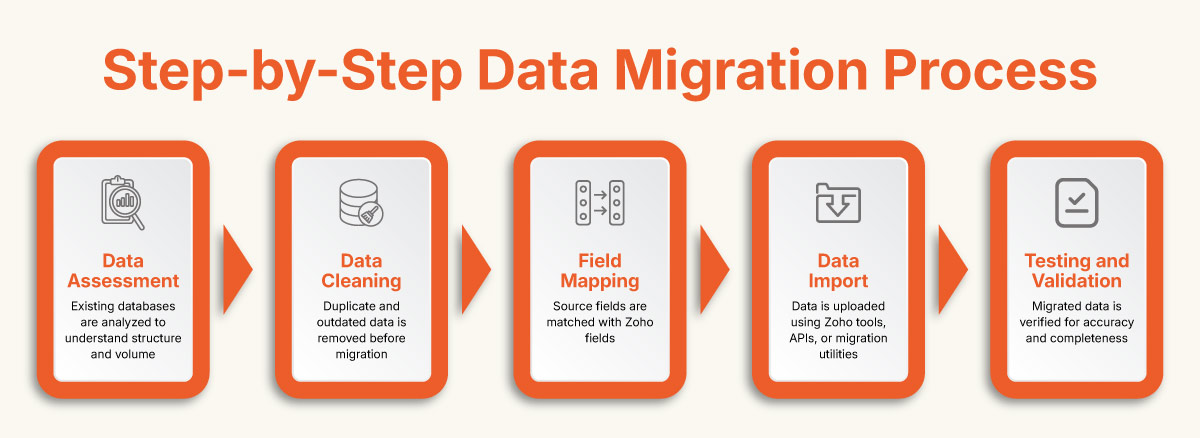 Step-by-Step Data Migration Process

Data Assessment
Existing databases are analyzed to understand structure and volume

Data Cleaning
Duplicate and outdated data is removed before migration

Field Mapping
Source fields are matched with Zoho fields

Data Import
Data is uploaded using Zoho tools, APIs, or migration utilities

Testing and Validation
Migrated data is verified for accuracy and completeness